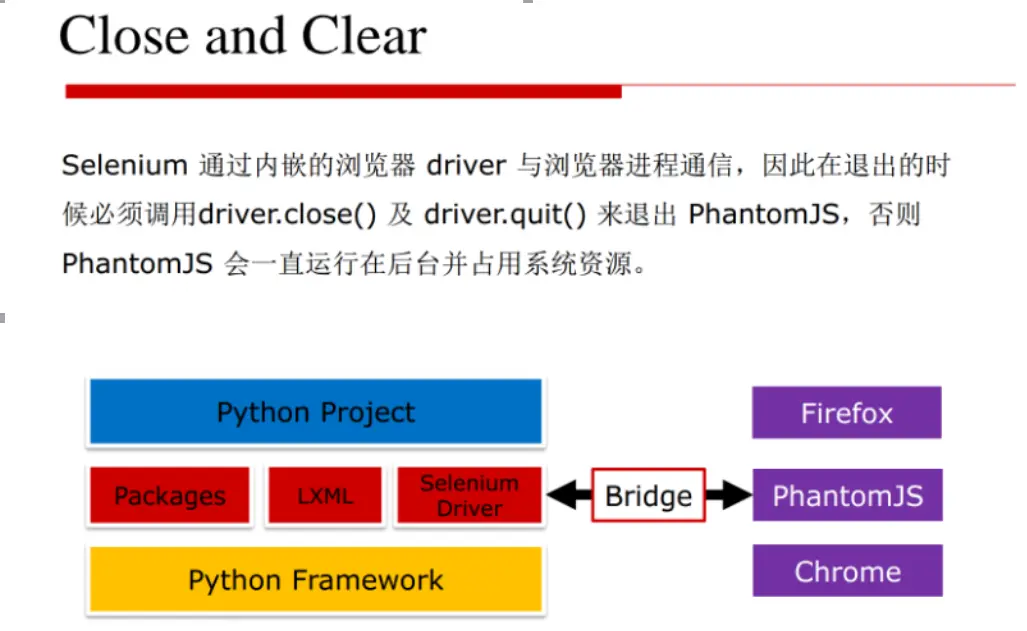 Close and Clear

Selenium 通过内嵌的浏览器 driver 与浏览器进程通信，因此在退出的时候必须调用driver.close() 及 driver.quit() 来退出 PhantomJS，否则 PhantomJS 会一直运行在后台并占用系统资源。

Python Project

Packages

LXML

Selenium Driver

Python Framework

Bridge

Firefox

PhantomJS

Chrome